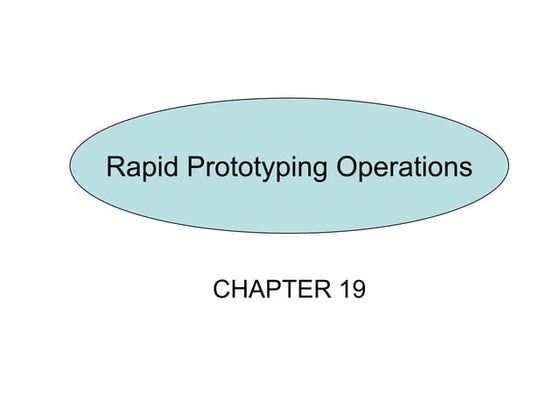 Rapid Prototyping Operations

CHAPTER 19